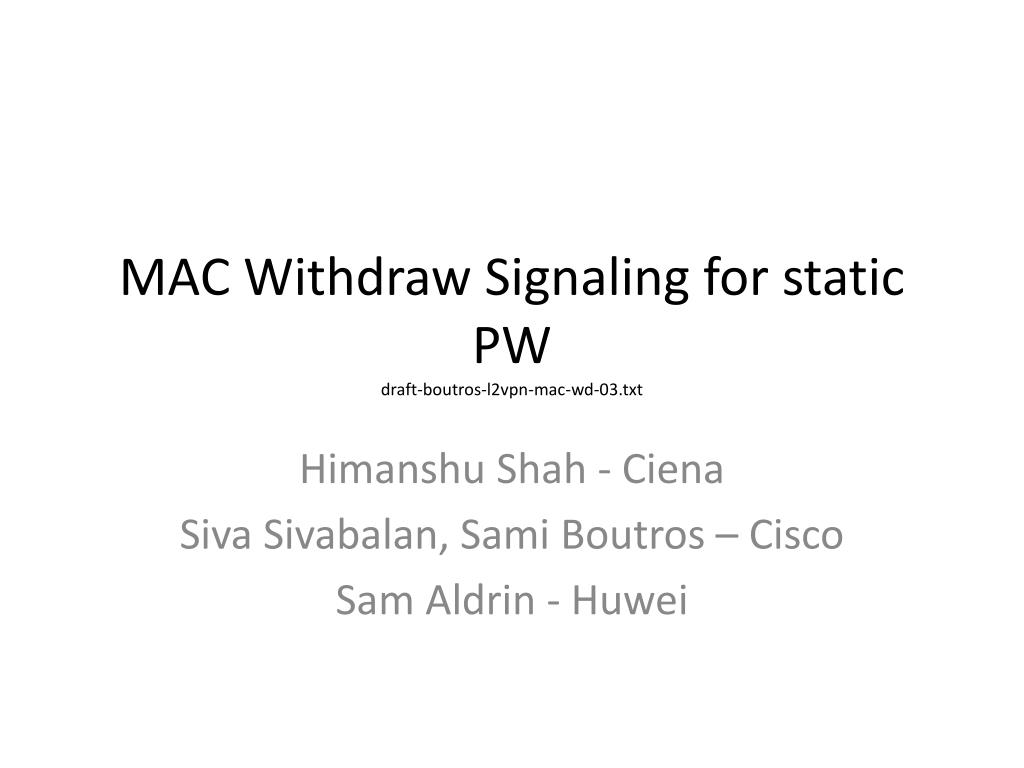 MAC Withdraw Signaling for static PW
draft-boutros-l2vpn-mac-wd-03.txt

Himanshu Shah - Ciena
Siva Sivabalan, Sami Boutros – Cisco
Sam Aldrin - Huwei